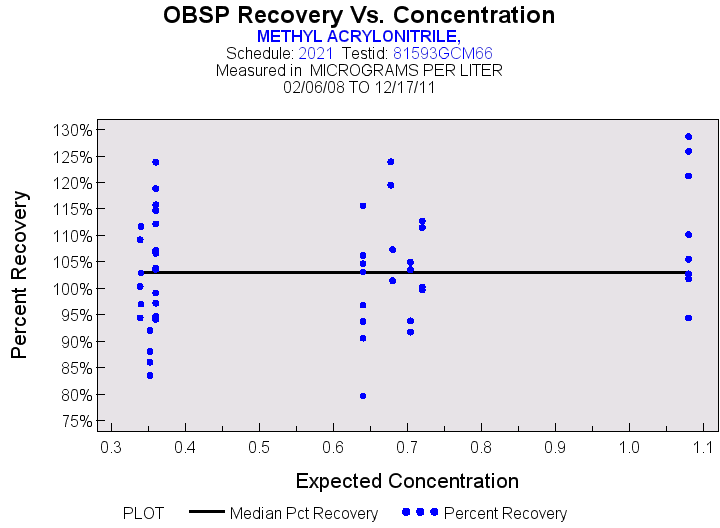 OBSP Recovery Vs. Concentration
METHYL ACRYLONITRILE,
Schedule: 2021 Testid: 81593GCM66
Measured in MICROGRAMS PER LITER
02/06/08 TO 12/17/11

Percent Recovery

130%
125%
120%
115%
110%
105%
100%
95%
90%
85%
80%
75%

0.3 0.4 0.5 0.6 0.7 0.8 0.9 1.0 1.1

Expected Concentration

PLOT Median Pct Recovery Percent Recovery